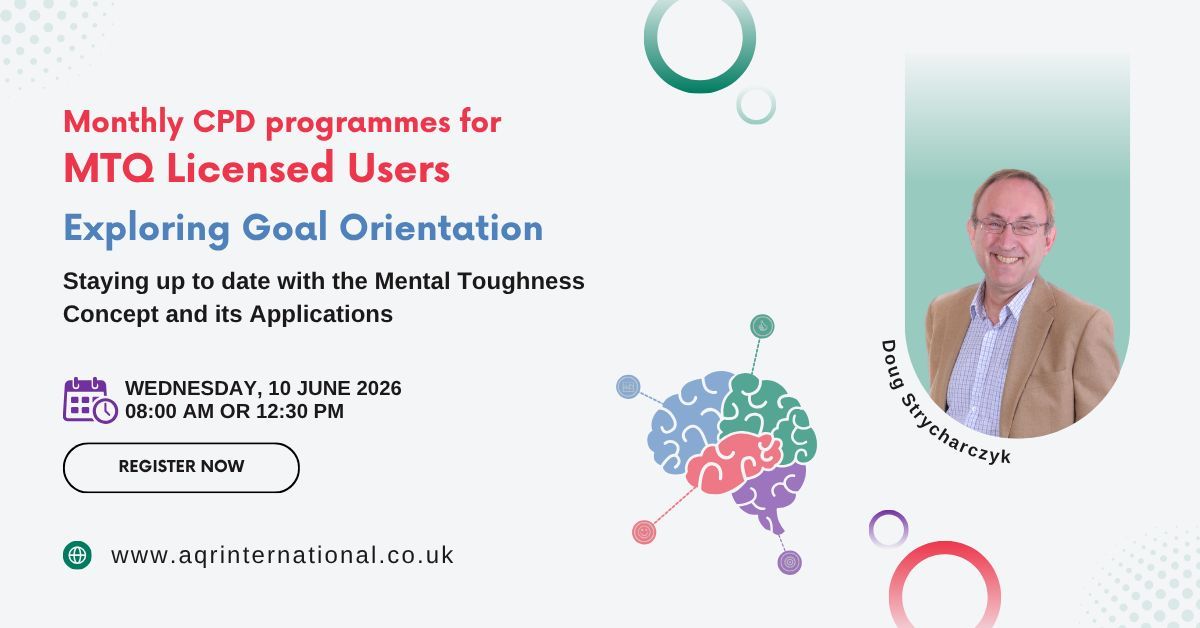 Monthly CPD programmes for
MTQ Licensed Users

Exploring Goal Orientation

Staying up to date with the Mental Toughness Concept and its Applications

WEDNESDAY, 10 JUNE 2026
08:00 AM OR 12:30 PM

REGISTER NOW

www.aqrinternational.co.uk

Doug Strycharczyk